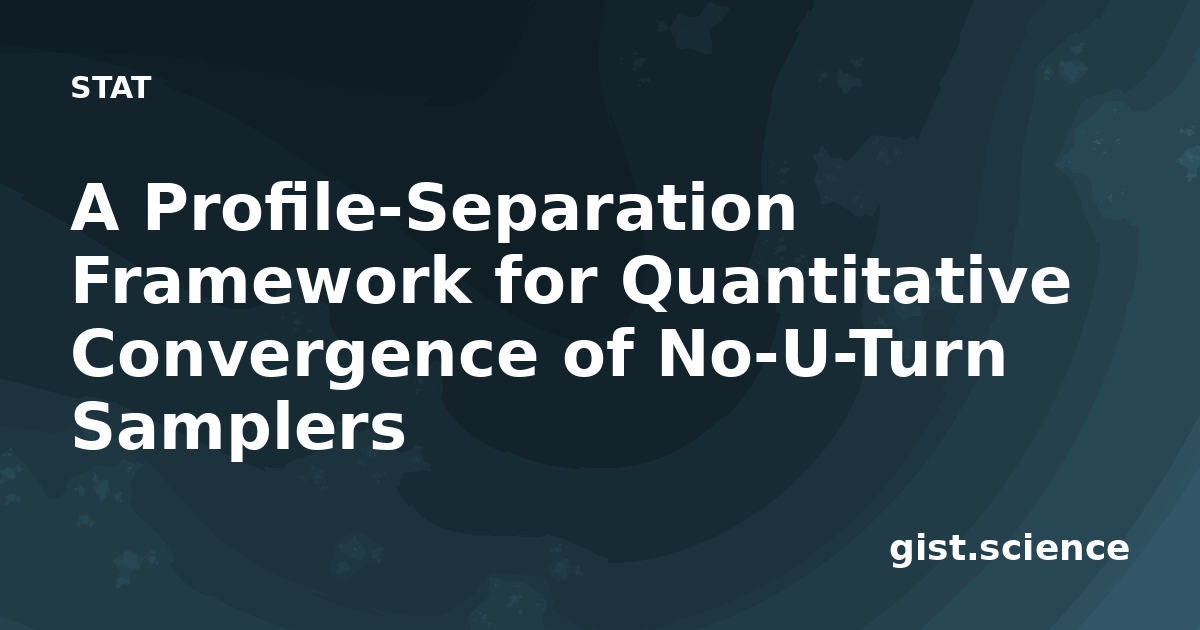 STAT

A Profile-Separation Framework for Quantitative Convergence of No-U-Turn Samplers

gist.science